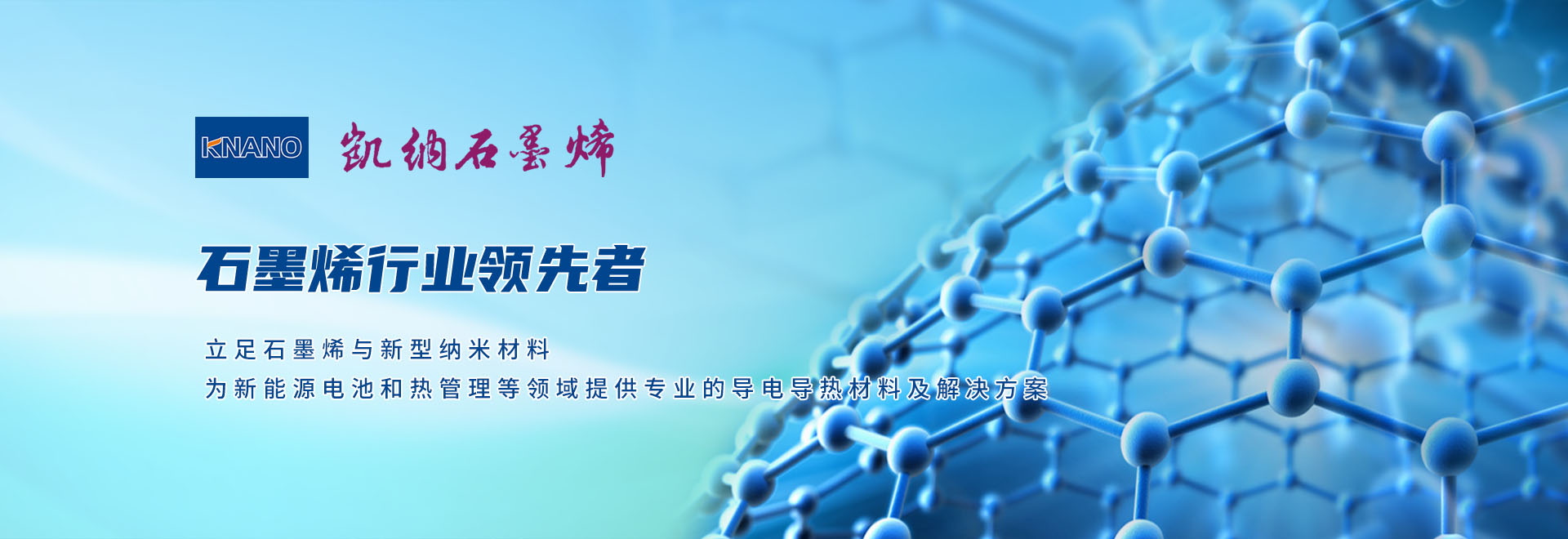 KNANO 凯纳石墨烯

石墨烯行业领先者

立足石墨烯与新型纳米材料
为新能源电池和热管理等领域提供专业的导电导热材料及解决方案